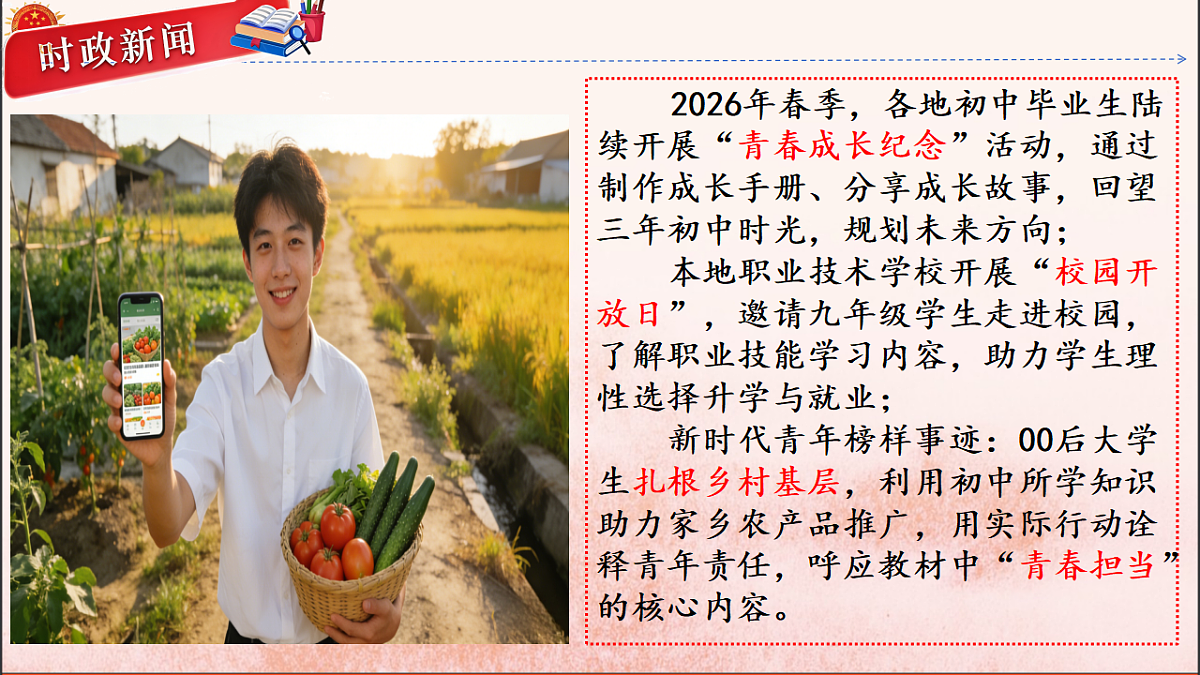 时政新闻

2026年春季，各地初中毕业生陆续开展“青春成长纪念”活动，通过制作成长手册、分享成长故事，回望三年初中时光，规划未来方向；

本地职业技术学校开展“校园开放日”，邀请九年级学生走进校园，了解职业技能学习内容，助力学生理性选择升学与就业；

新时代青年榜样事迹：00后大学生扎根乡村基层，利用初中所学知识助力家乡农产品推广，用实际行动诠释青年责任，呼应教材中“青春担当”的核心内容。